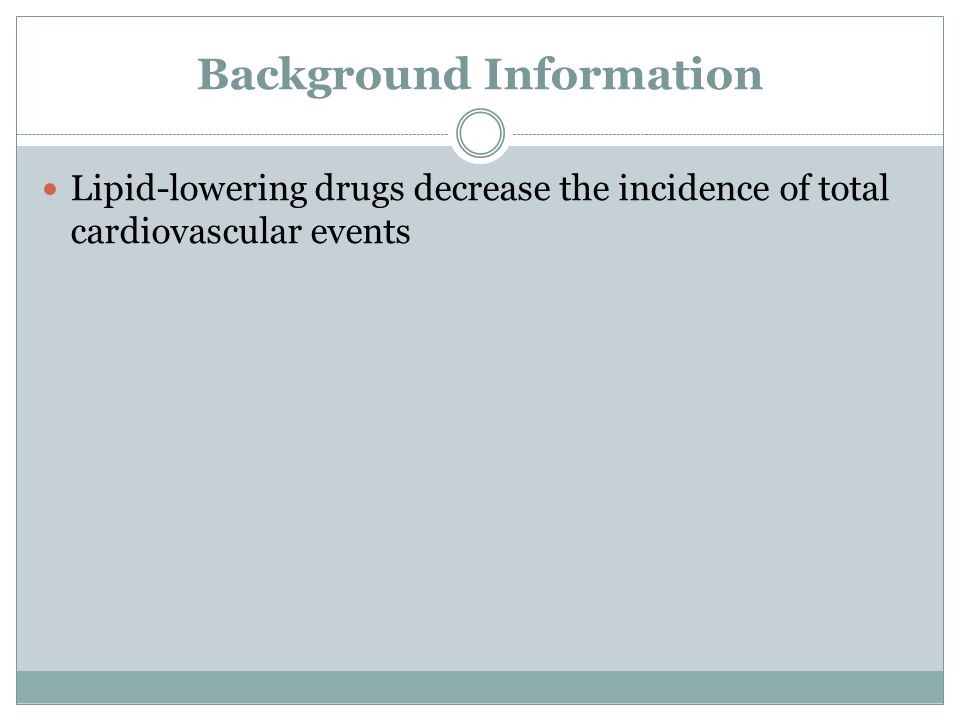 Background Information

Lipid-lowering drugs decrease the incidence of total cardiovascular events